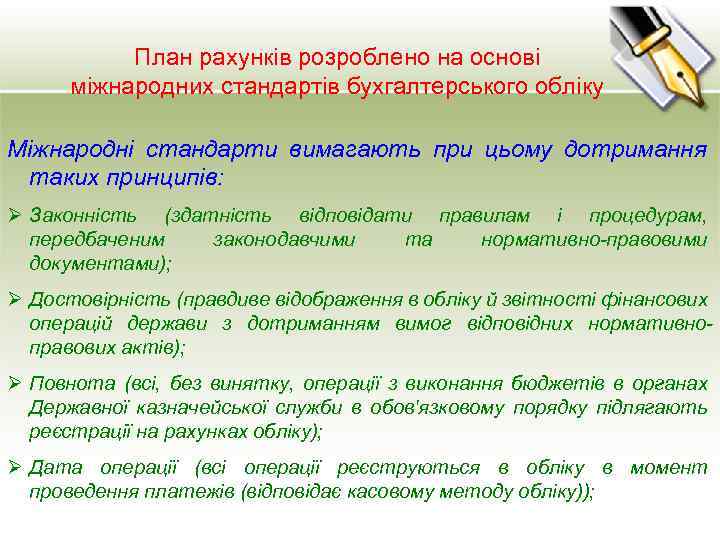 План рахунків розроблено на основі міжнародних стандартів бухгалтерського обліку

Міжнародні стандарти вимагають при цьому дотримання таких принципів:

➢ Законність (здатність відповідати правилам і процедурам, передбаченим законодавчими та нормативно-правовими документами);

➢ Достовірність (правдиве відображення в обліку й звітності фінансових операцій держави з дотриманням вимог відповідних нормативно-правових актів);

➢ Повнота (всі, без винятку, операції з виконання бюджетів в органах Державної казначейської служби в обов'язковому порядку підлягають реєстрації на рахунках обліку);

➢ Дата операції (всі операції реєструються в обліку в момент проведення платежів (відповідає касовому методу обліку));